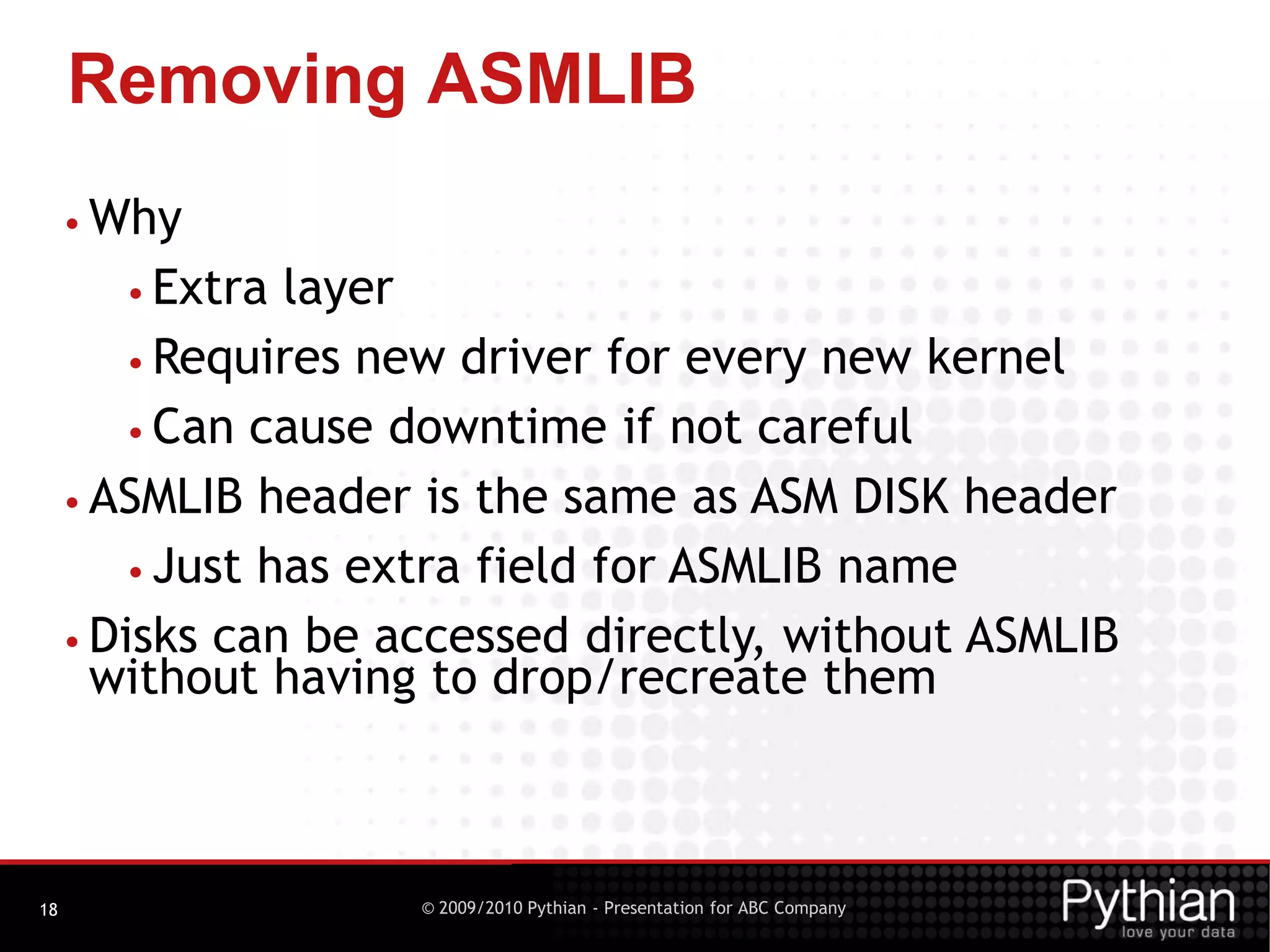 Removing ASMLIB

• Why
  • Extra layer
  • Requires new driver for every new kernel
  • Can cause downtime if not careful
• ASMLIB header is the same as ASM DISK header
  • Just has extra field for ASMLIB name
• Disks can be accessed directly, without ASMLIB without having to drop/recreate them

18

© 2009/2010 Pythian - Presentation for ABC Company

Pythian
love your data